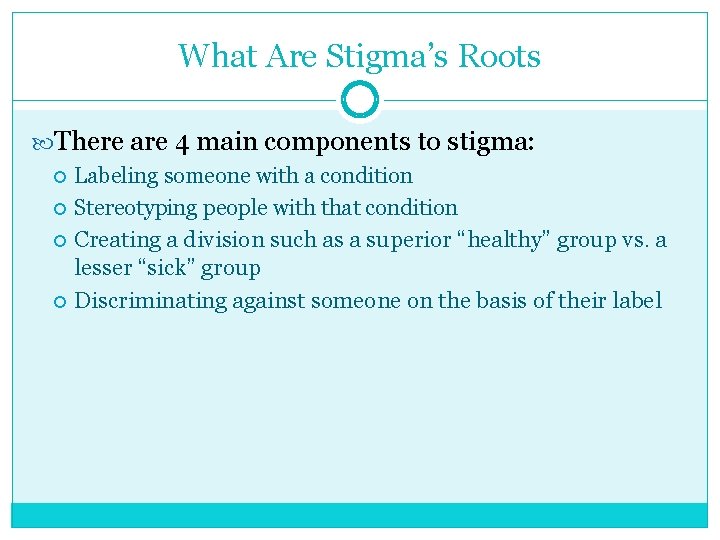 What Are Stigma’s Roots

There are 4 main components to stigma:

Labeling someone with a condition

Stereotyping people with that condition

Creating a division such as a superior “healthy” group vs. a lesser “sick” group

Discriminating against someone on the basis of their label